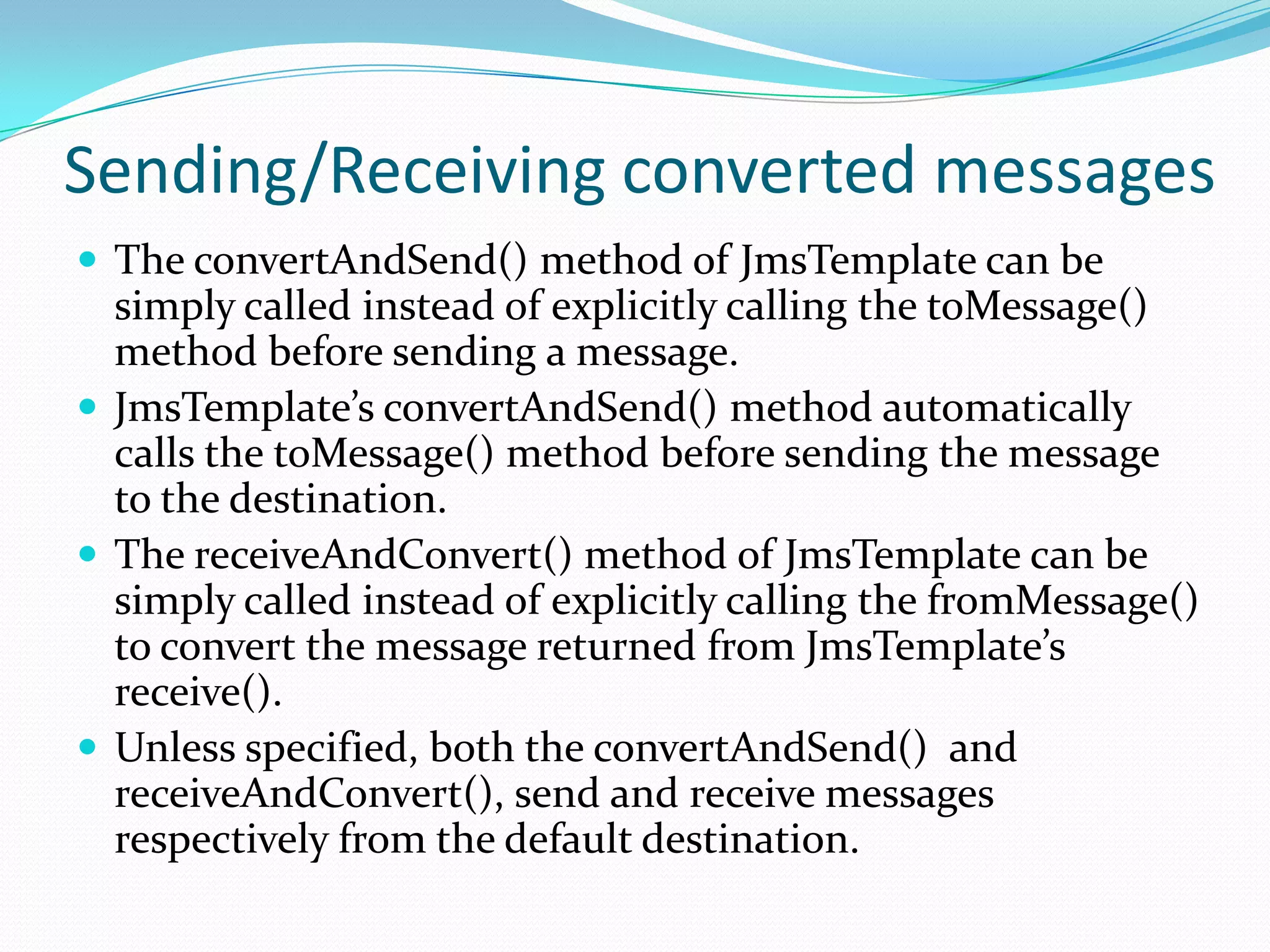 Sending/Receiving converted messages

- The convertAndSend() method of JmsTemplate can be simply called instead of explicitly calling the toMessage() method before sending a message.
- JmsTemplate’s convertAndSend() method automatically calls the toMessage() method before sending the message to the destination.
- The receiveAndConvert() method of JmsTemplate can be simply called instead of explicitly calling the fromMessage() to convert the message returned from JmsTemplate’s receive().
- Unless specified, both the convertAndSend() and receiveAndConvert(), send and receive messages respectively from the default destination.